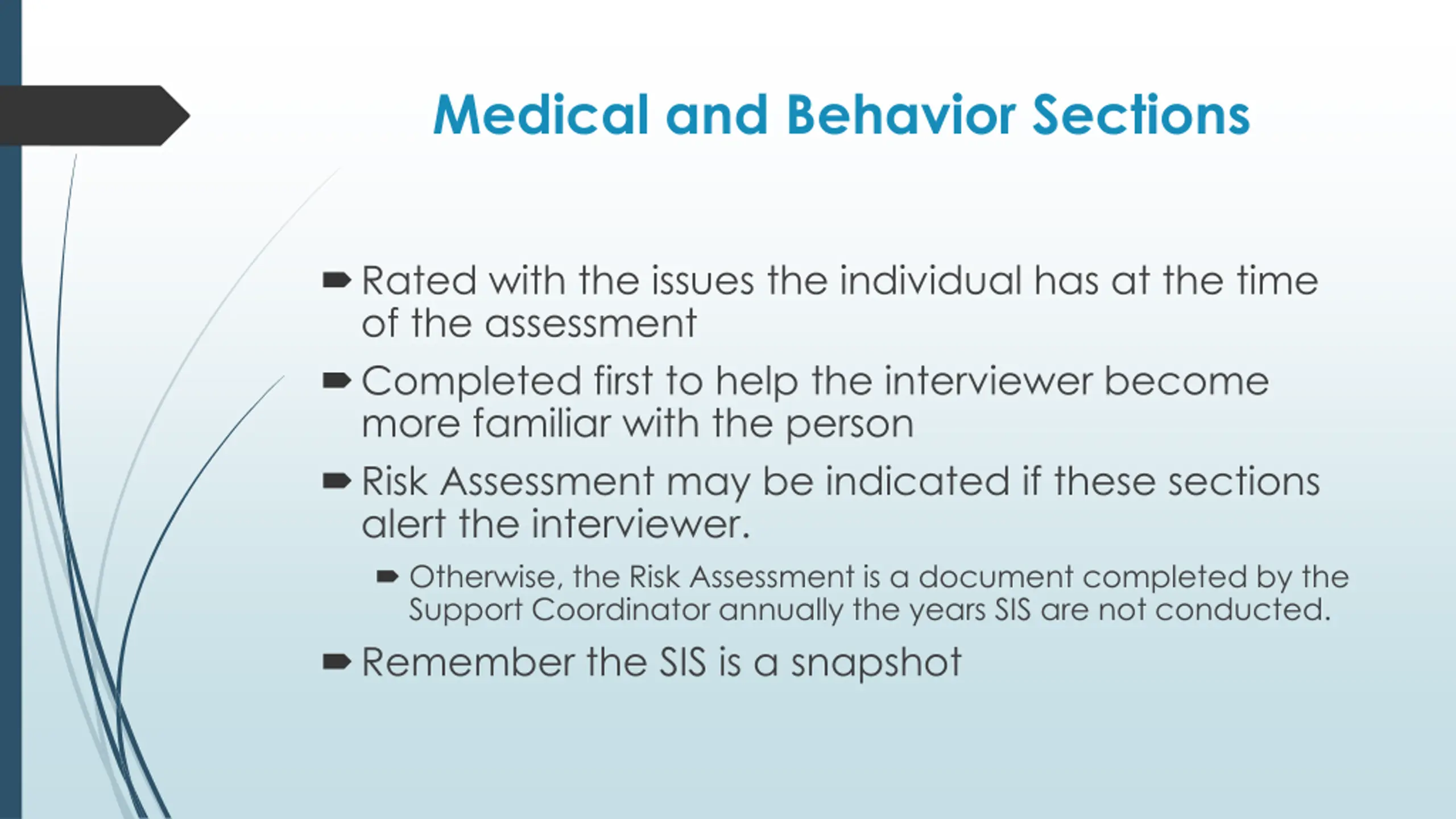 Medical and Behavior Sections

Rated with the issues the individual has at the time of the assessment

Completed first to help the interviewer become more familiar with the person

Risk Assessment may be indicated if these sections alert the interviewer.

Otherwise, the Risk Assessment is a document completed by the Support Coordinator annually the years SIS are not conducted.

Remember the SIS is a snapshot